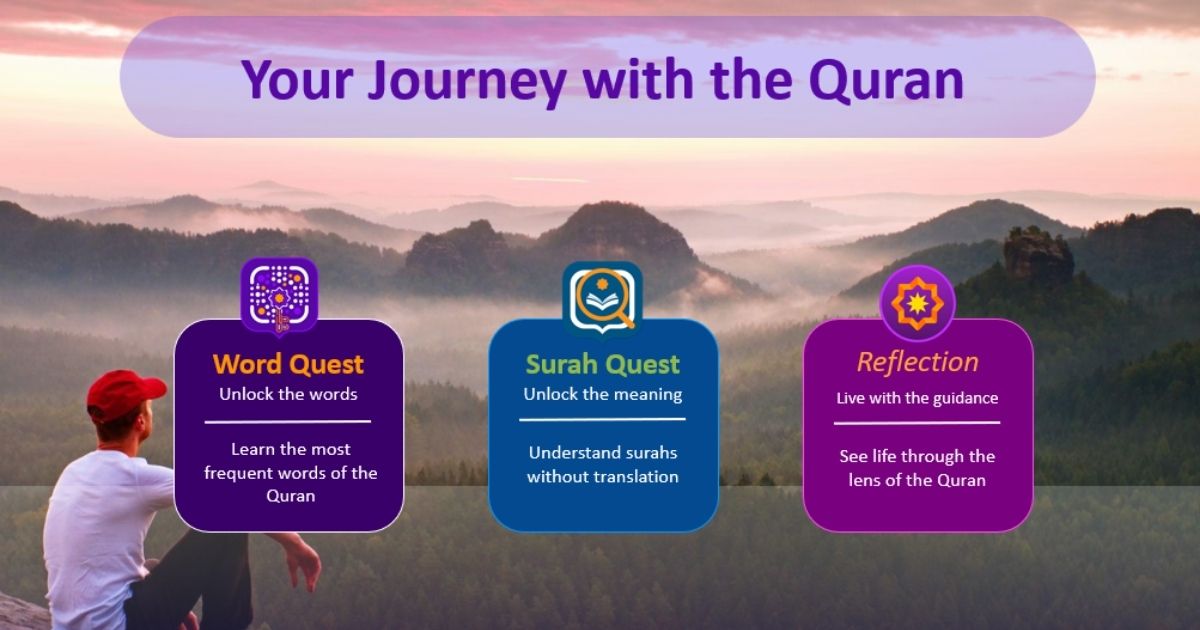 Your Journey with the Quran

Word Quest
Unlock the words

Learn the most frequent words of the Quran

Surah Quest
Unlock the meaning

Understand surahs without translation

Reflection
Live with the guidance

See life through the lens of the Quran